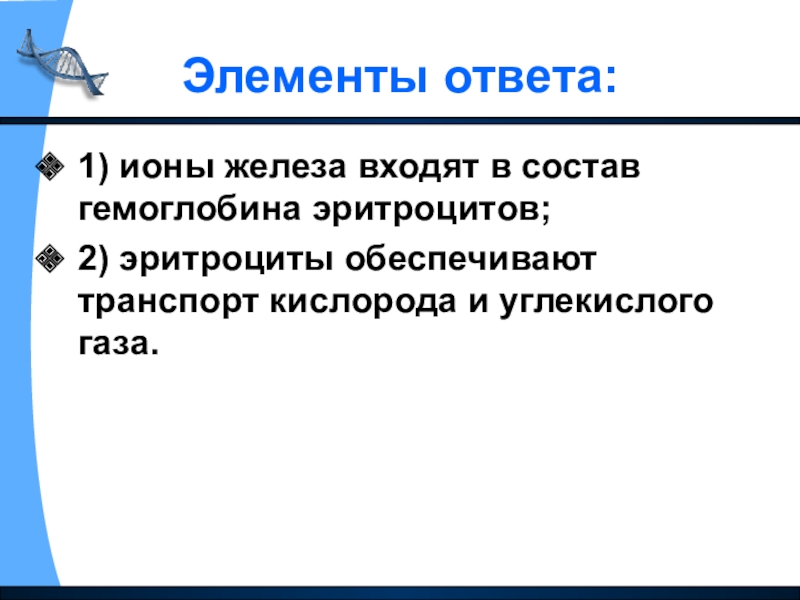 Элементы ответа:

1) ионы железа входят в состав гемоглобина эритроцитов;

2) эритроциты обеспечивают транспорт кислорода и углекислого газа.